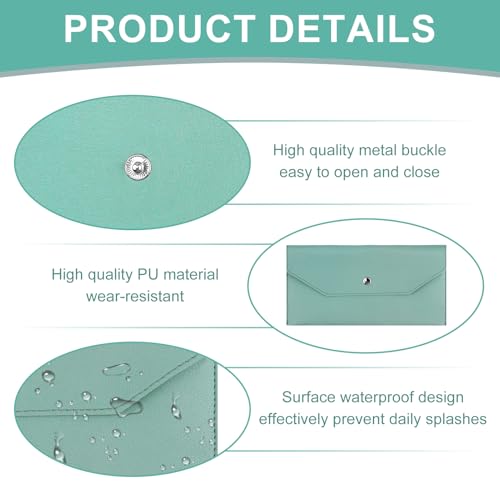 PRODUCT DETAILS

High quality metal buckle easy to open and close

High quality PU material wear-resistant

Surface waterproof design effectively prevent daily splashes